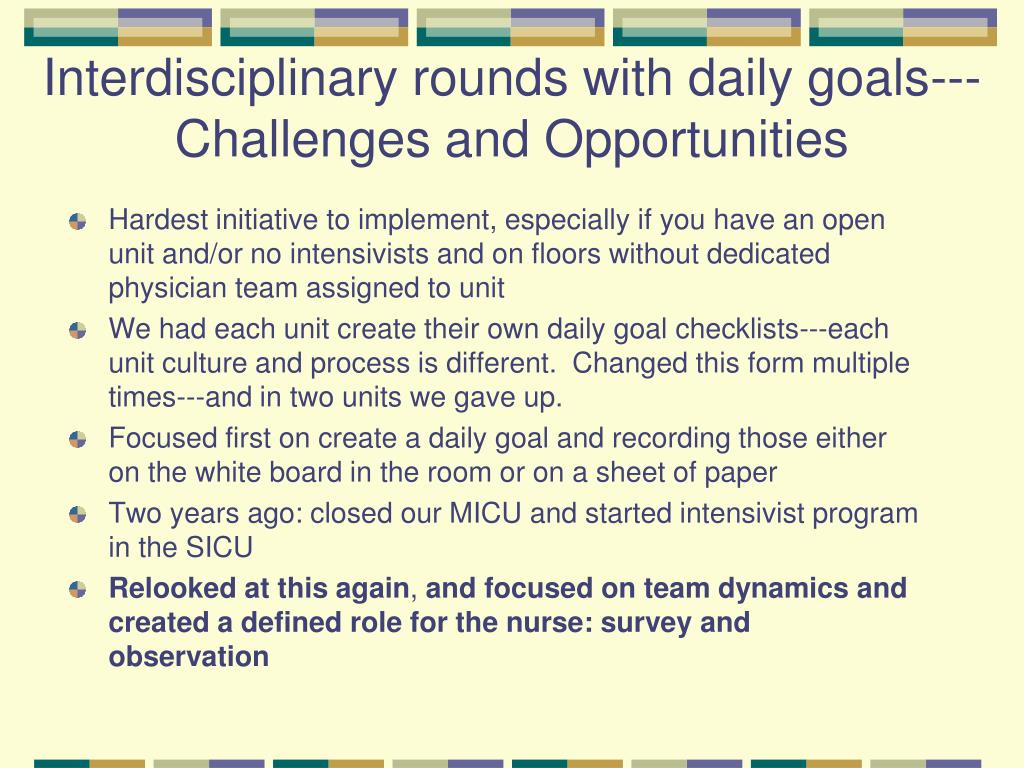 Interdisciplinary rounds with daily goals---Challenges and Opportunities

Hardest initiative to implement, especially if you have an open unit and/or no intensivists and on floors without dedicated physician team assigned to unit

We had each unit create their own daily goal checklists---each unit culture and process is different. Changed this form multiple times---and in two units we gave up.

Focused first on create a daily goal and recording those either on the white board in the room or on a sheet of paper

Two years ago: closed our MICU and started intensivist program in the SICU

Relooked at this again, and focused on team dynamics and created a defined role for the nurse: survey and observation